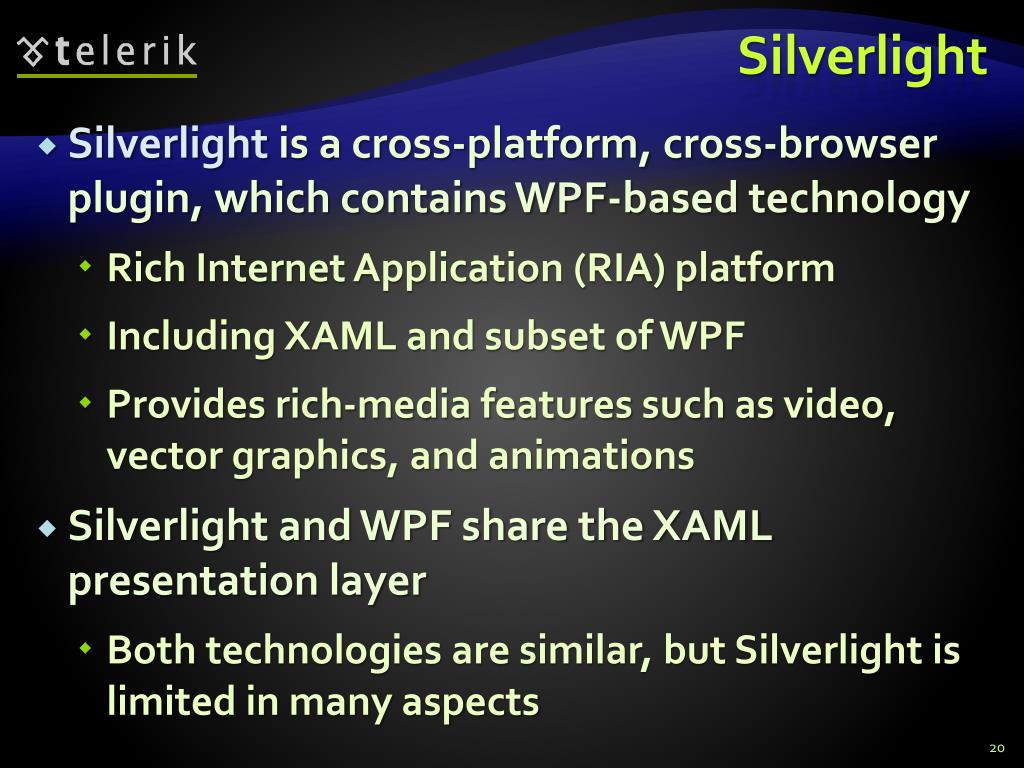 telerik

Silverlight

Silverlight is a cross-platform, cross-browser plugin, which contains WPF-based technology

Rich Internet Application (RIA) platform

Including XAML and subset of WPF

Provides rich-media features such as video, vector graphics, and animations

Silverlight and WPF share the XAML presentation layer

Both technologies are similar, but Silverlight is limited in many aspects

20